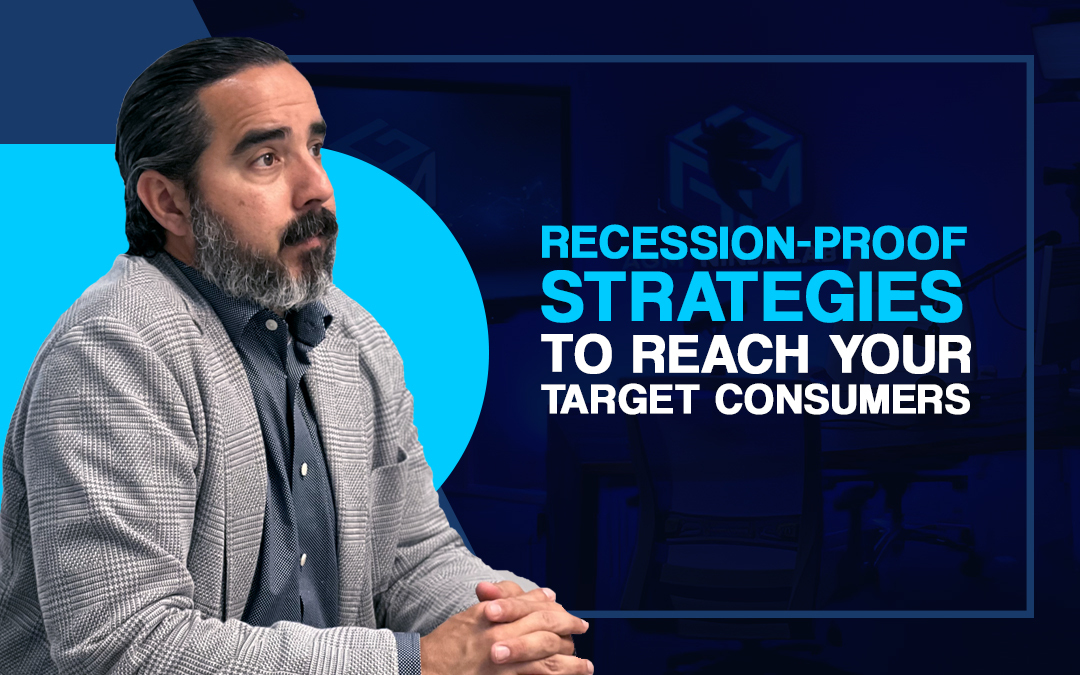 RECESSION-PROOF STRATEGIES TO REACH YOUR TARGET CONSUMERS